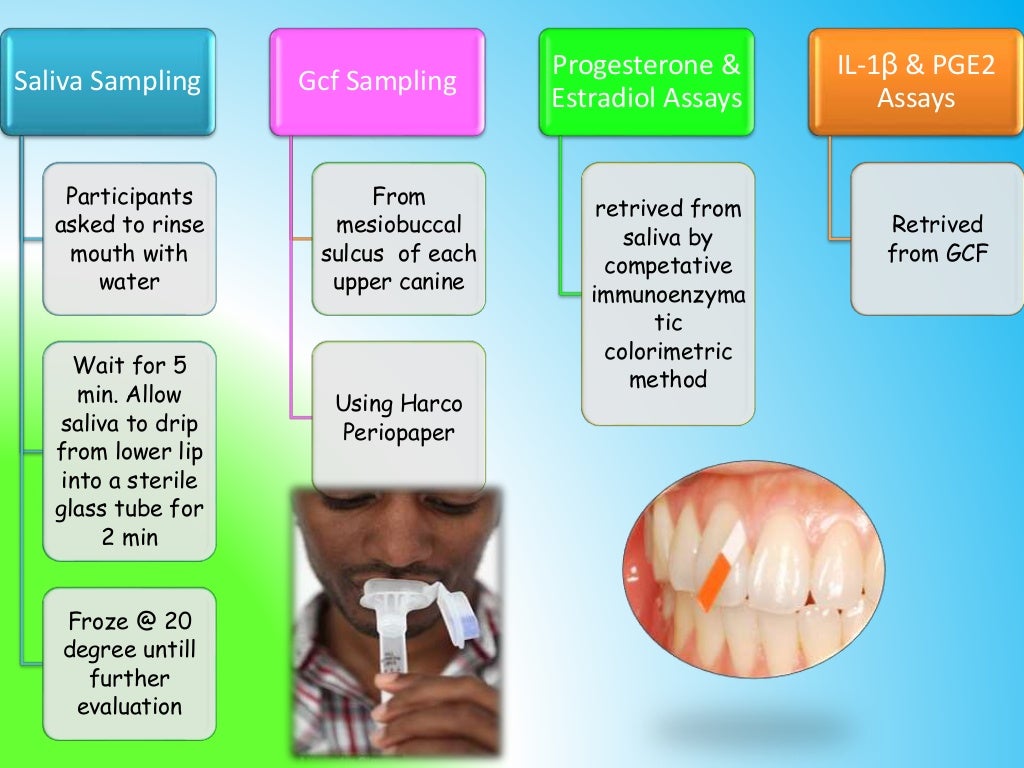 Saliva Sampling

Participants asked to rinse mouth with water

Wait for 5 min. Allow saliva to drip from lower lip into a sterile glass tube for 2 min

Froze @ 20 degree untill further evaluation

Gcf Sampling

From mesiobuccal sulcus of each upper canine

Using Harco Periopaper

Progesterone & Estradiol Assays

retrived from saliva by competative immunoenzymatic colorimetric method

IL-1β & PGE2 Assays

Retrived from GCF